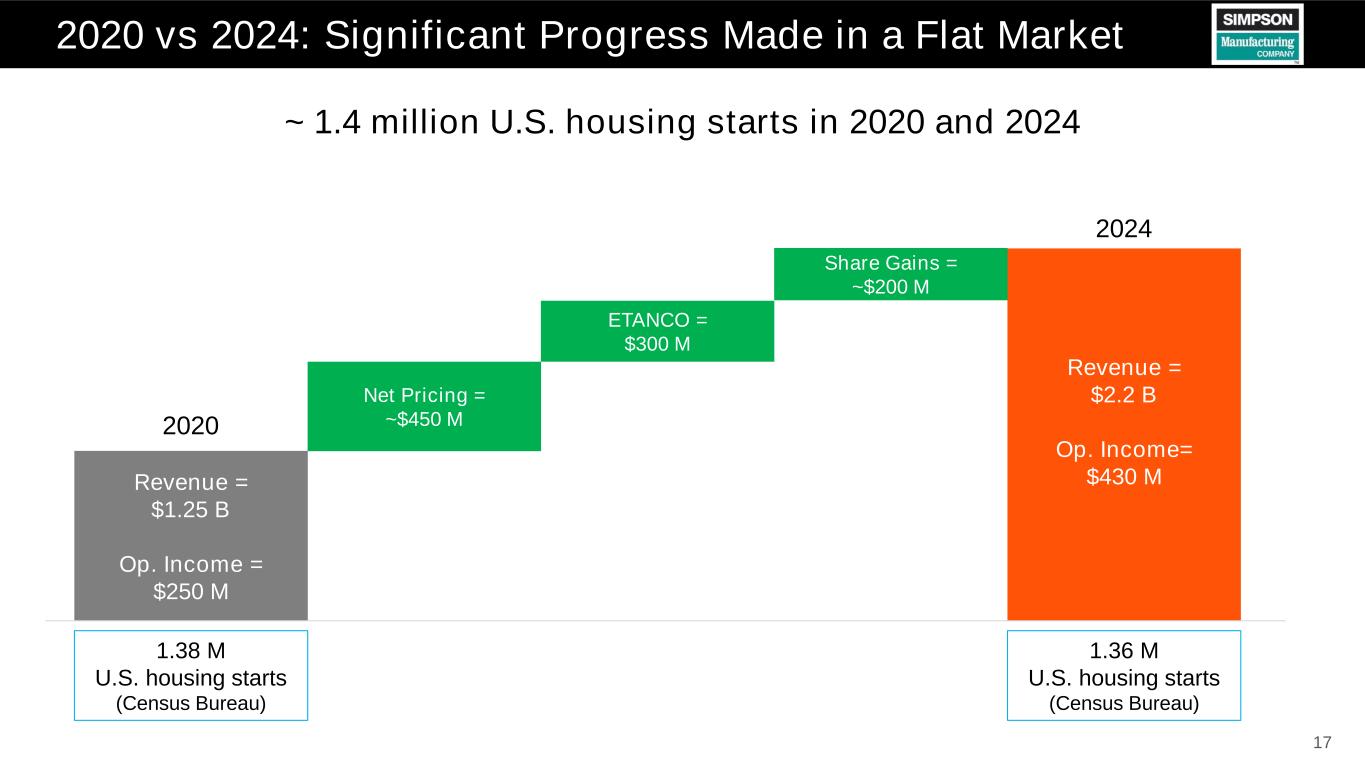 2020 vs 2024: Significant Progress Made in a Flat Market

SIMPSON
Manufacturing
COMPANY

~ 1.4 million U.S. housing starts in 2020 and 2024

2020

Revenue =
$1.25 B

Op. Income =
$250 M

Net Pricing =
~$450 M

ETANCO =
$300 M

Share Gains =
~$200 M

2024

Revenue =
$2.2 B

Op. Income=
$430 M

1.38 M
U.S. housing starts
(Census Bureau)

1.36 M
U.S. housing starts
(Census Bureau)

17